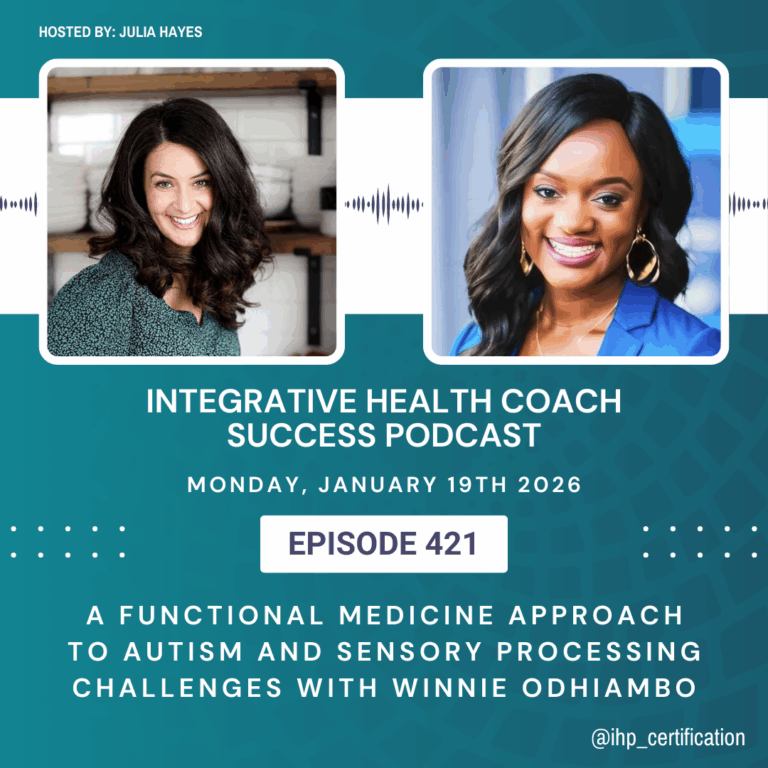 HOSTED BY: JULIA HAYES

INTEGRATIVE HEALTH COACH SUCCESS PODCAST

MONDAY, JANUARY 19TH 2026

EPISODE 421

A FUNCTIONAL MEDICINE APPROACH TO AUTISM AND SENSORY PROCESSING CHALLENGES WITH WINNIE ODHIAMBO

@ihp_certification